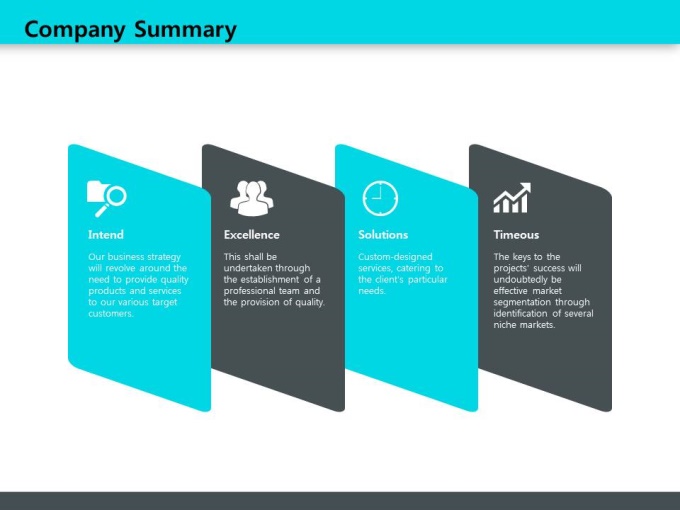 Company Summary

Intend

Our business strategy will revolve around the need to provide quality products and services to our various target customers.

Excellence

This shall be undertaken through the establishment of a professional team and the provision of quality.

Solutions

Custom-designed services, catering to the client's particular needs.

Timeous

The keys to the projects' success will undoubtedly be effective market segmentation through identification of several niche markets.